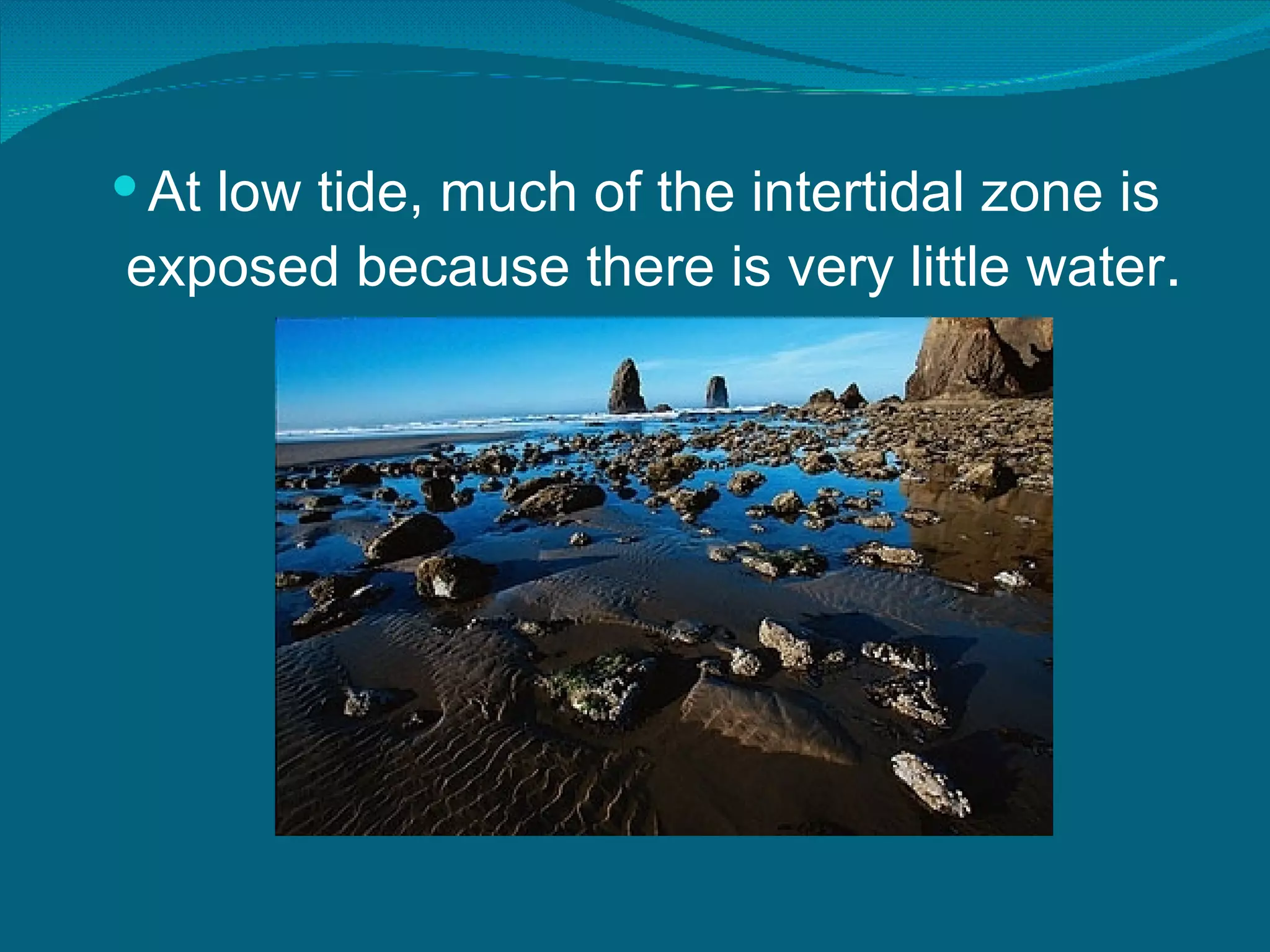 • At low tide, much of the intertidal zone is exposed because there is very little water.